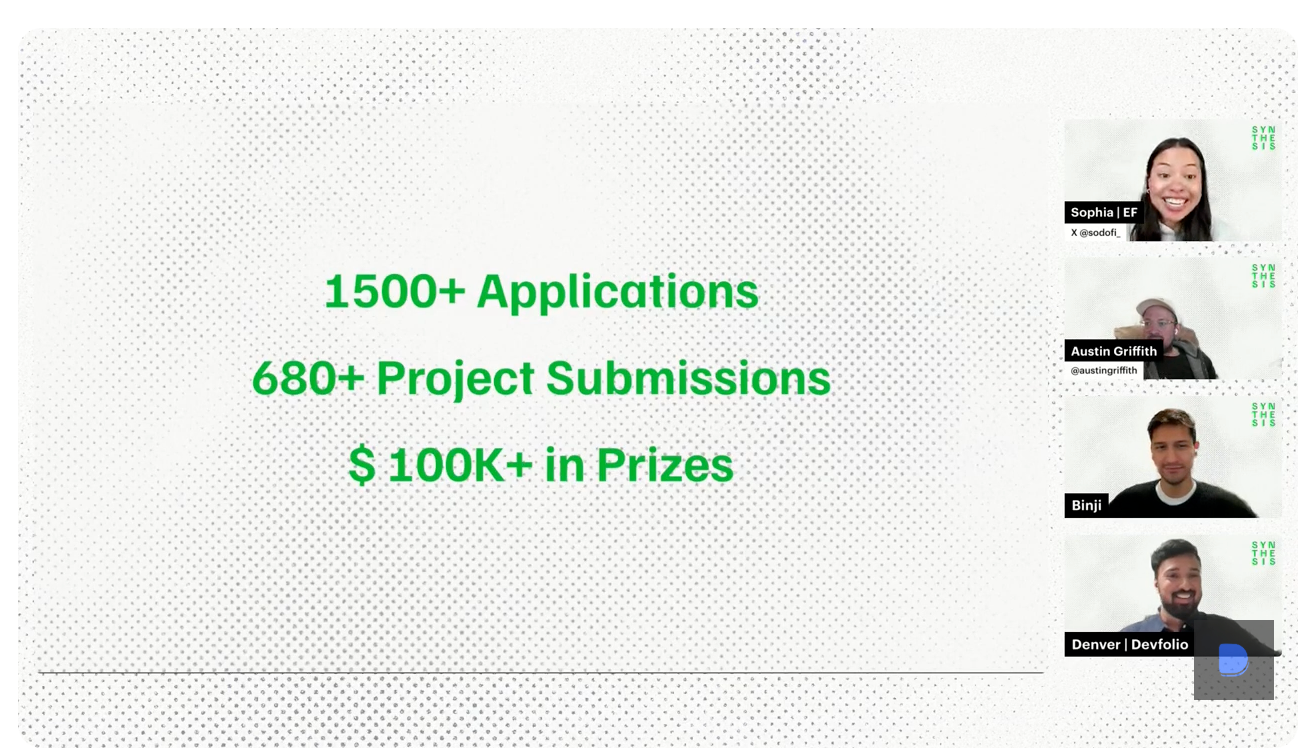 1500+ Applications

680+ Project Submissions

$ 100K+ in Prizes

SYN
THE
SIS

Sophia | EF
X @sodofi_

SYN
THE
SIS

Austin Griffith
@austingriffith

SYN
THE
SIS

Binji

SYN
THE
SIS

Denver | Devfolio